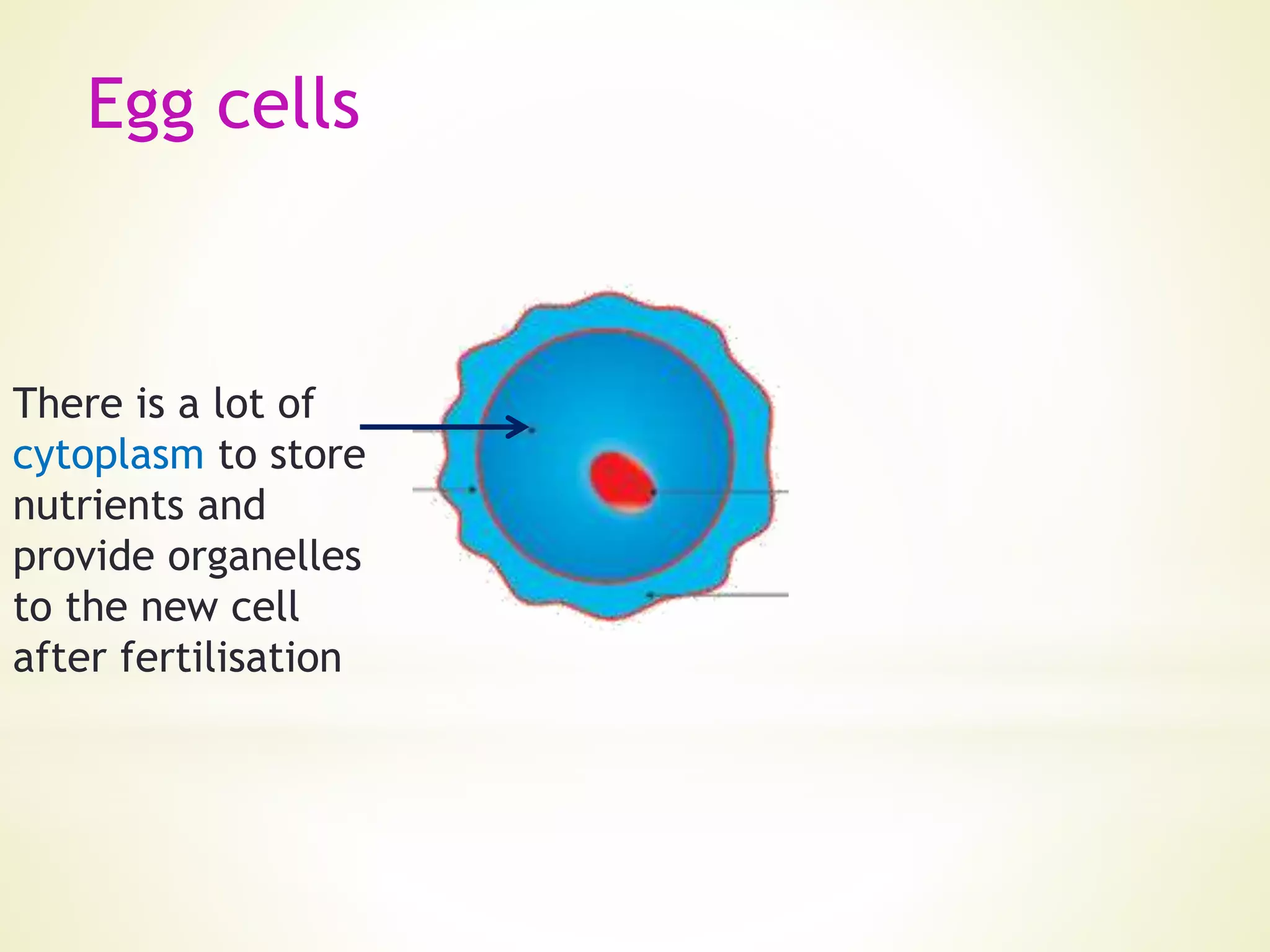 Egg cells

There is a lot of cytoplasm to store nutrients and provide organelles to the new cell after fertilisation